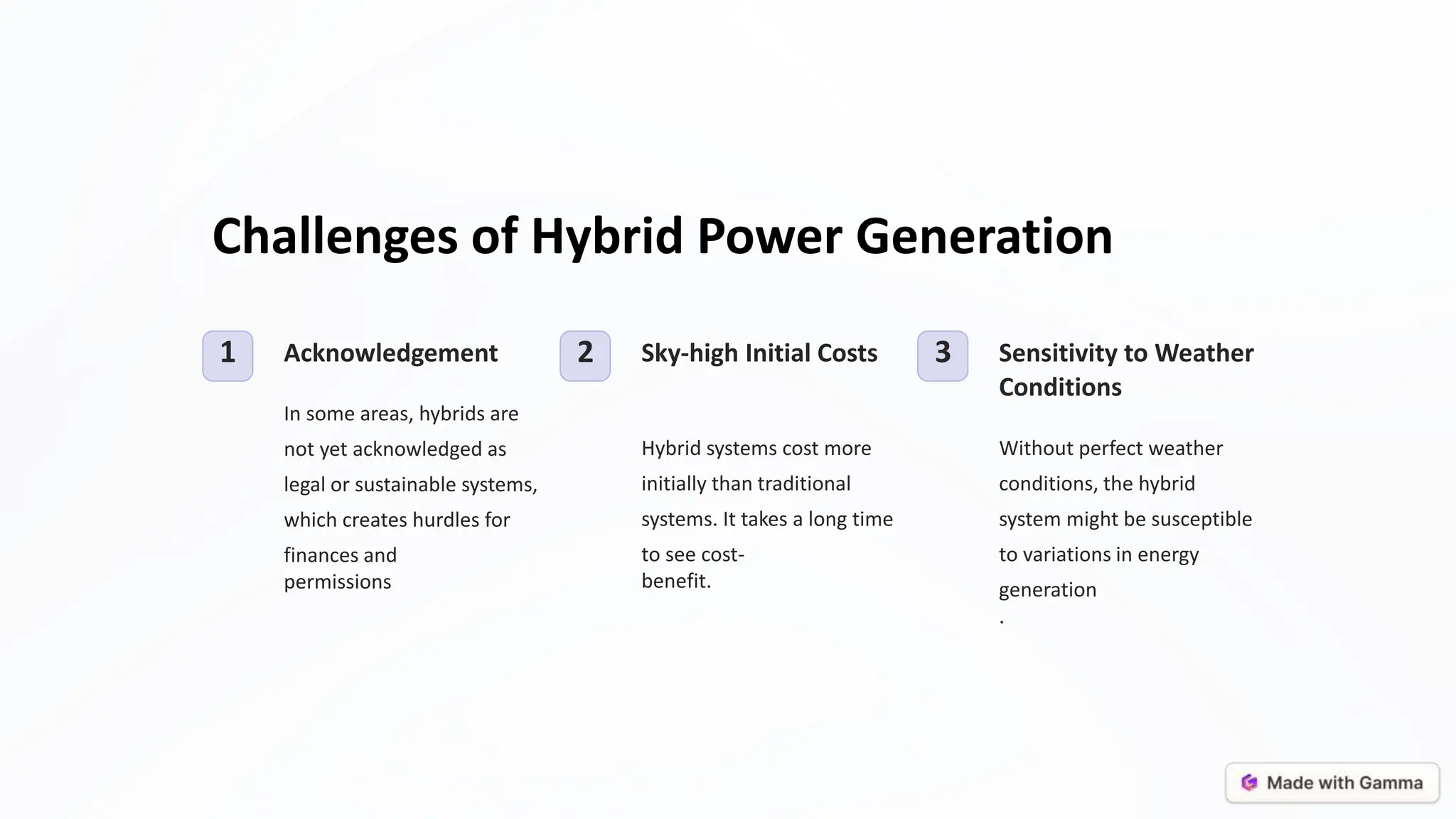 Challenges of Hybrid Power Generation

1

Acknowledgement

In some areas, hybrids are not yet acknowledged as legal or sustainable systems, which creates hurdles for finances and permissions

2

Sky-high Initial Costs

Hybrid systems cost more initially than traditional systems. It takes a long time to see cost-benefit.

3

Sensitivity to Weather Conditions

Without perfect weather conditions, the hybrid system might be susceptible to variations in energy generation
.

Made with Gamma